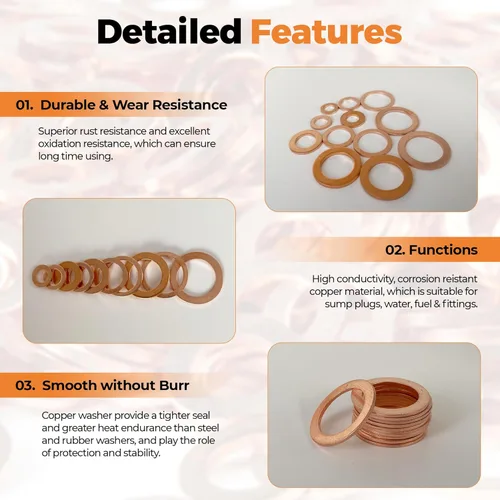 Detailed Features

01. Durable & Wear Resistance

Superior rust resistance and excellent oxidation resistance, which can ensure long time using.

02. Functions

High conductivity, corrosion reistant copper material, which is suitable for sump plugs, water, fuel & fittings.

03. Smooth without Burr

Copper washer provide a tighter seal and greater heat endurance than steel and rubber washers, and play the role of protection and stability.